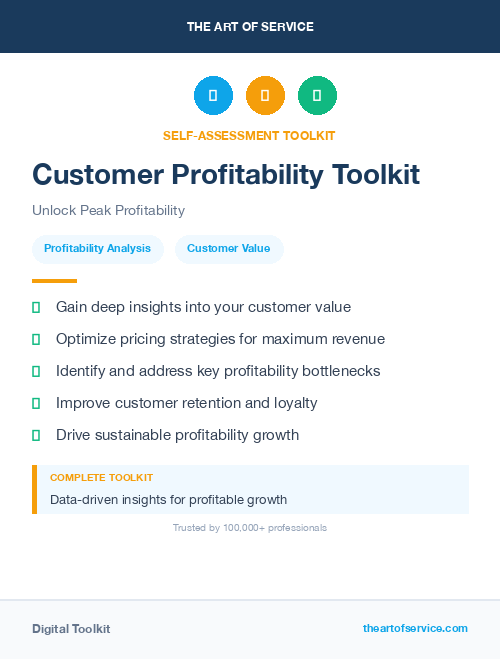 THE ART OF SERVICE

SELF-ASSESSMENT TOOLKIT

Customer Profitability Toolkit

Unlock Peak Profitability

Profitability Analysis

Customer Value

Gain deep insights into your customer value

Optimize pricing strategies for maximum revenue

Identify and address key profitability bottlenecks

Improve customer retention and loyalty

Drive sustainable profitability growth

COMPLETE TOOLKIT

Data-driven insights for profitable growth

Trusted by 100,000+ professionals

Digital Toolkit

theartofservice.com